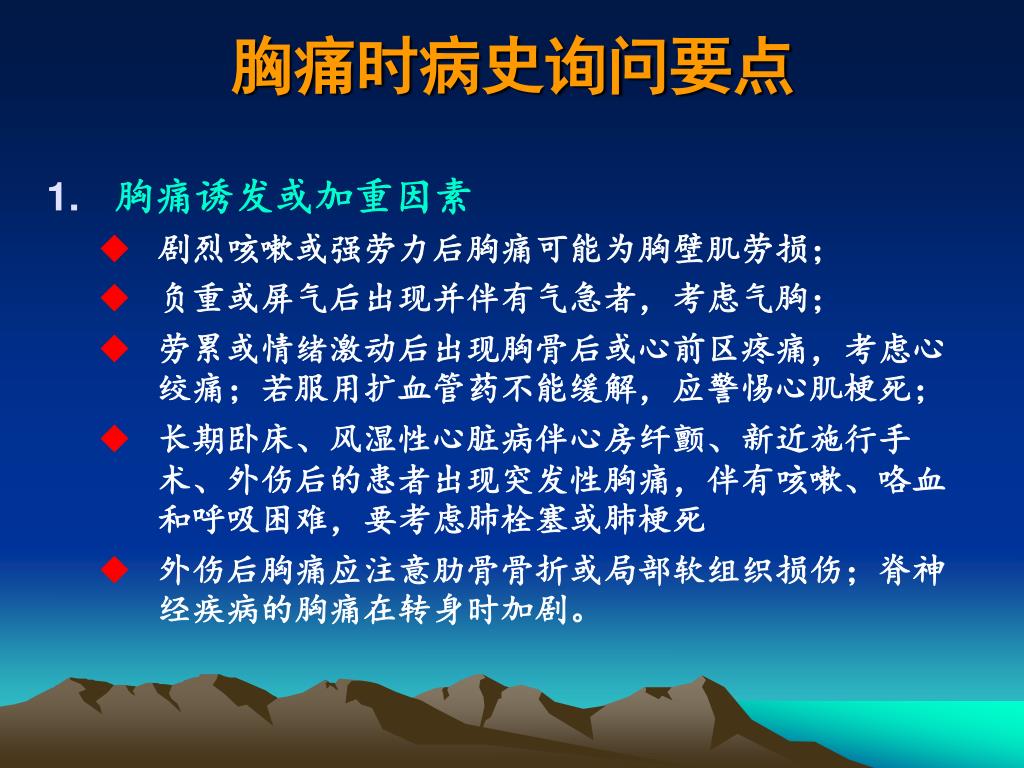 胸痛时病史询问要点

1. 胸痛诱发或加重因素

◆ 剧烈咳嗽或强劳力后胸痛可能为胸壁肌劳损;

◆ 负重或屏气后出现并伴有气急者，考虑气胸;

◆ 劳累或情绪激动后出现胸骨后或心前区疼痛，考虑心绞痛；若服用扩血管药不能缓解，应警惕心肌梗死;

◆ 长期卧床、风湿性心脏病伴心房纤颤、新近施行手术、外伤后的患者出现突发性胸痛，伴有咳嗽、咯血和呼吸困难，要考虑肺栓塞或肺梗死

◆ 外伤后胸痛应注意肋骨骨折或局部软组织损伤；脊神经疾病的胸痛在转身时加剧。